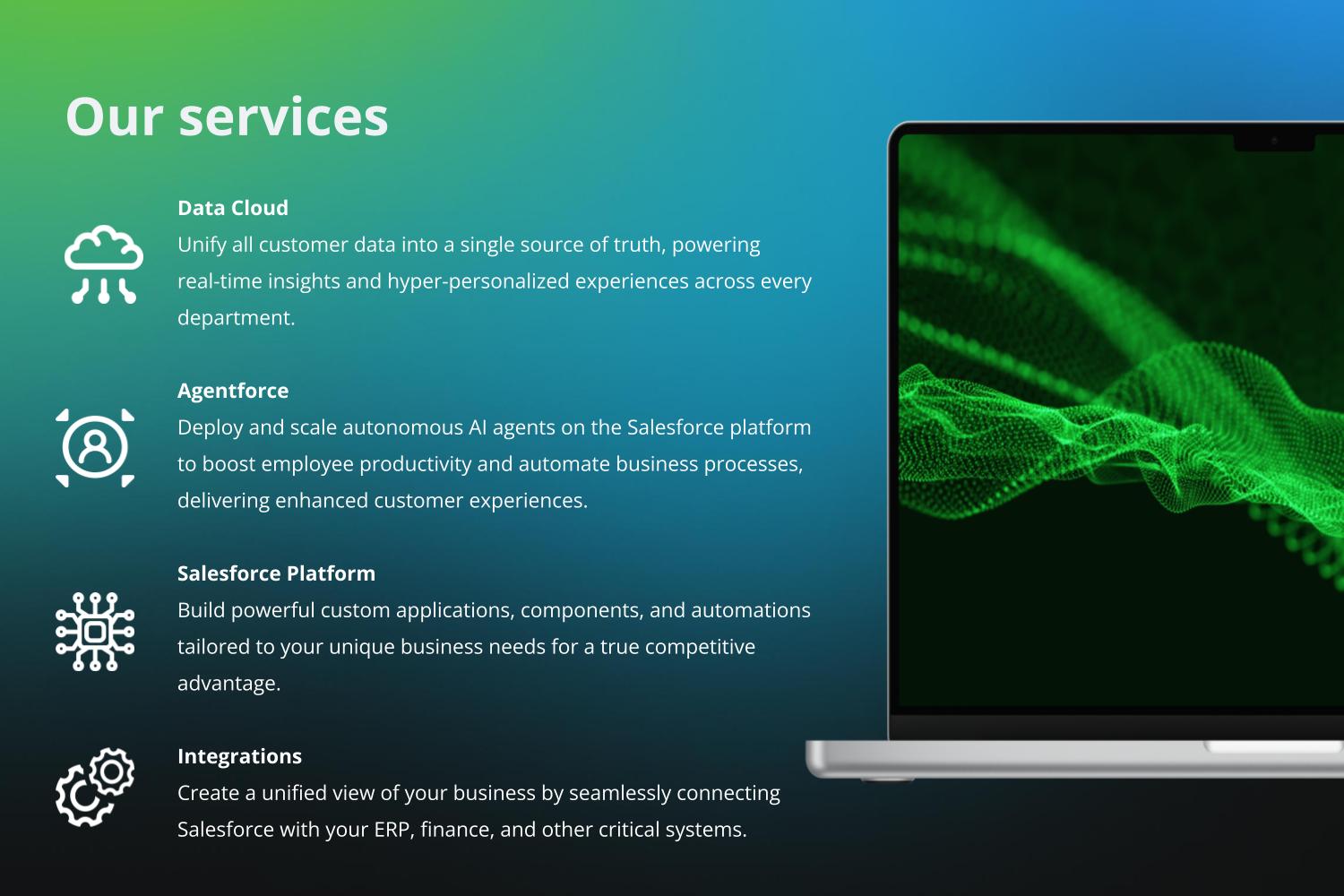 Our services

Data Cloud
Unify all customer data into a single source of truth, powering real-time insights and hyper-personalized experiences across every department.

Agentforce
Deploy and scale autonomous AI agents on the Salesforce platform to boost employee productivity and automate business processes, delivering enhanced customer experiences.

Salesforce Platform
Build powerful custom applications, components, and automations tailored to your unique business needs for a true competitive advantage.

Integrations
Create a unified view of your business by seamlessly connecting Salesforce with your ERP, finance, and other critical systems.